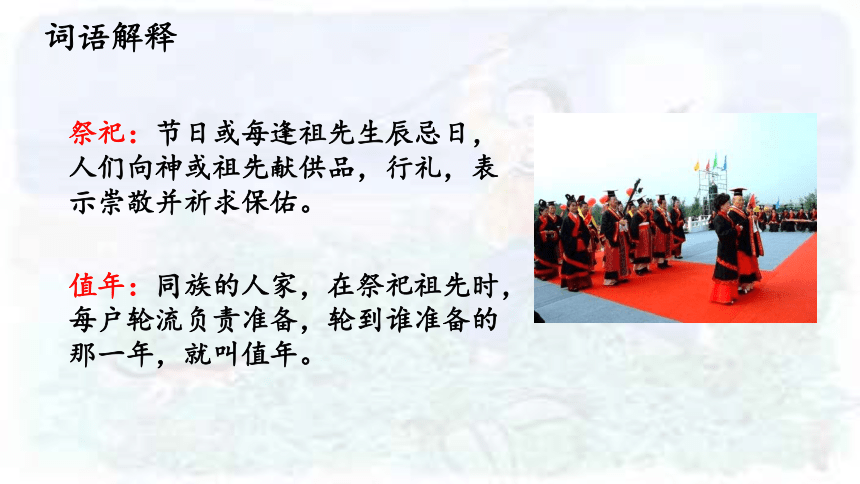 词语解释

祭祀：节日或每逢祖先生辰忌日，人们向神或祖先献供品，行礼，表示崇敬并祈求保佑。

值年：同族的人家，在祭祀祖先时，每户轮流负责准备，轮到谁准备的那一年，就叫值年。